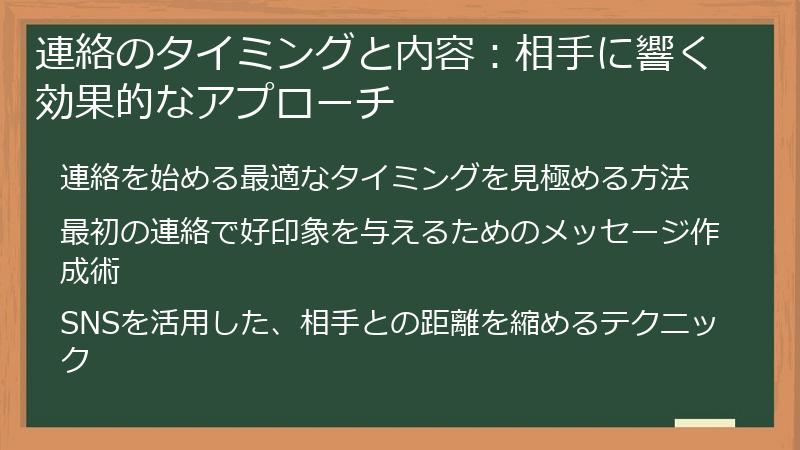 連絡のタイミングと内容：相手に響く効果的なアプローチ

連絡を始める最適なタイミングを見極める方法

最初の連絡で好印象を与えるためのメッセージ作成術

SNSを活用した、相手との距離を縮めるテクニック